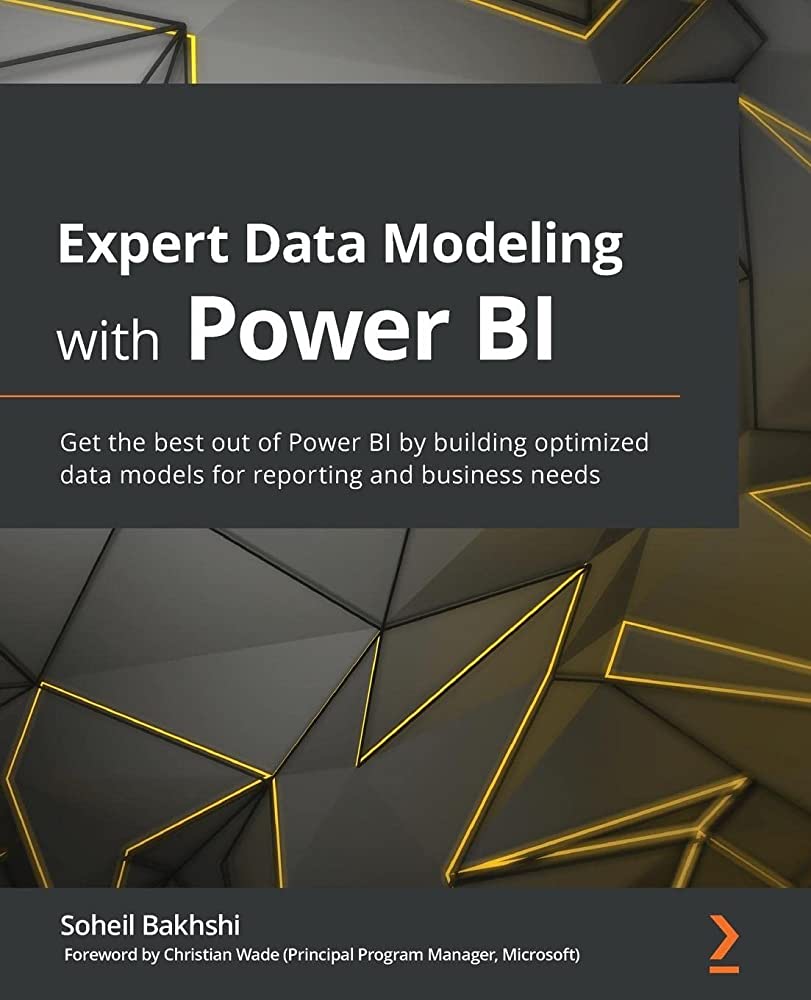 Expert Data Modeling with Power BI

Get the best out of Power BI by building optimized data models for reporting and business needs

Soheil Bakhshi

Foreword by Christian Wade (Principal Program Manager, Microsoft)